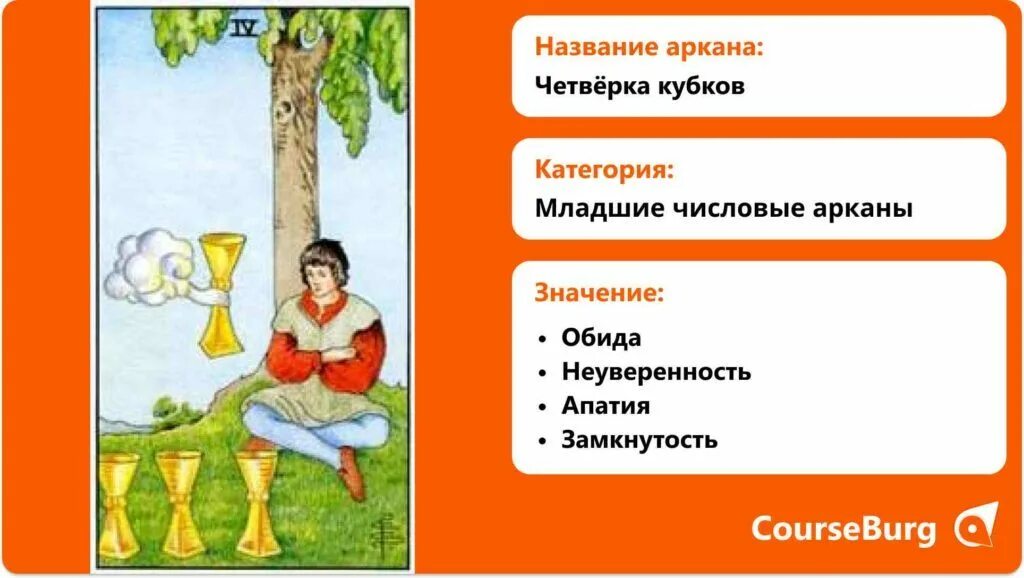 IV

Название аркана:
Четвёрка кубков

Категория:
Младшие числовые арканы

Значение:
• Обида
• Неуверенность
• Апатия
• Замкнутость

CourseBurg